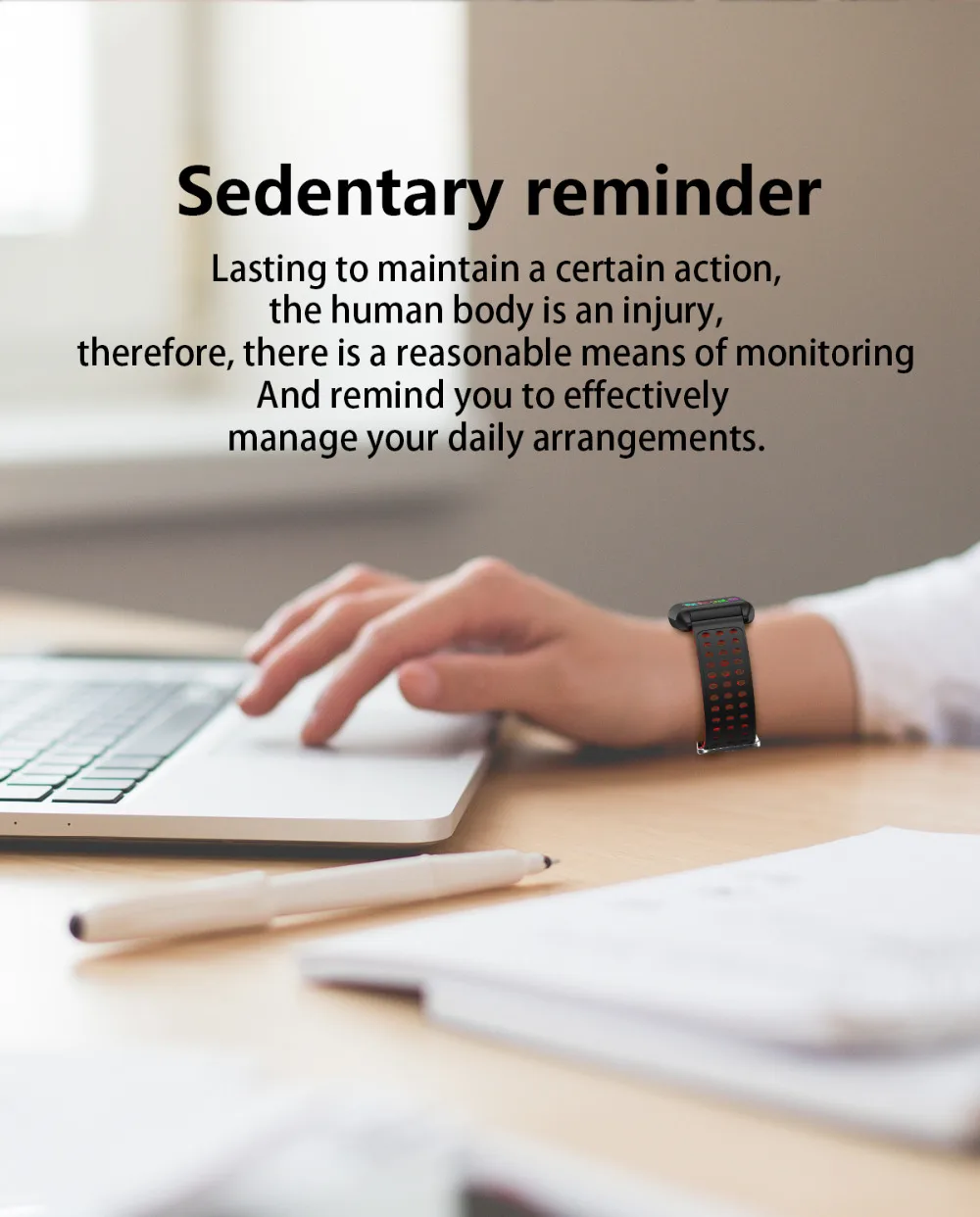 Sedentary reminder

Lasting to maintain a certain action, the human body is an injury, therefore, there is a reasonable means of monitoring And remind you to effectively manage your daily arrangements.